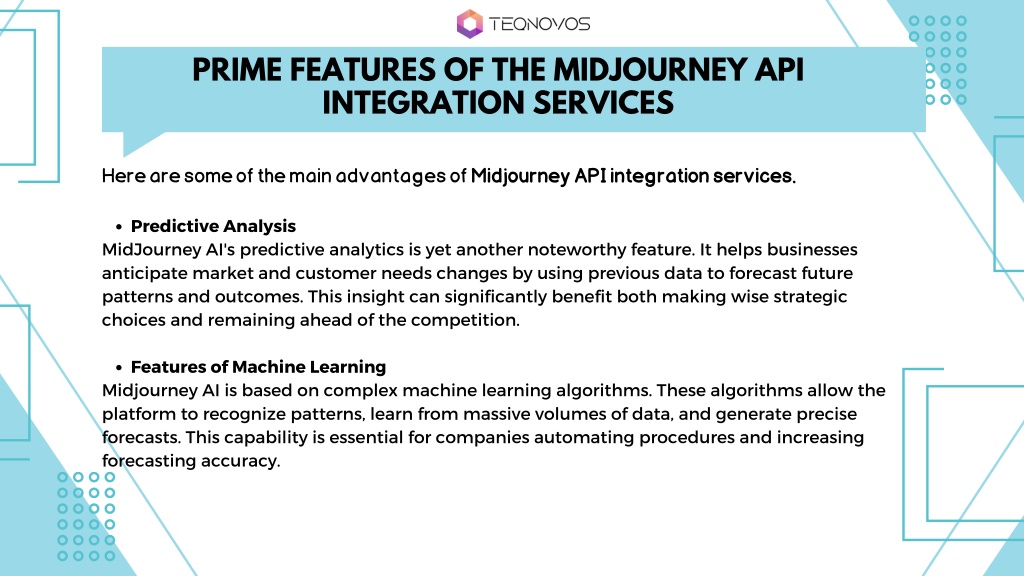 TEQNOVOS

PRIME FEATURES OF THE MIDJOURNEY API INTEGRATION SERVICES

Here are some of the main advantages of Midjourney API integration services.

• Predictive Analysis
MidJourney AI's predictive analytics is yet another noteworthy feature. It helps businesses anticipate market and customer needs changes by using previous data to forecast future patterns and outcomes. This insight can significantly benefit both making wise strategic choices and remaining ahead of the competition.

• Features of Machine Learning
Midjourney AI is based on complex machine learning algorithms. These algorithms allow the platform to recognize patterns, learn from massive volumes of data, and generate precise forecasts. This capability is essential for companies automating procedures and increasing forecasting accuracy.